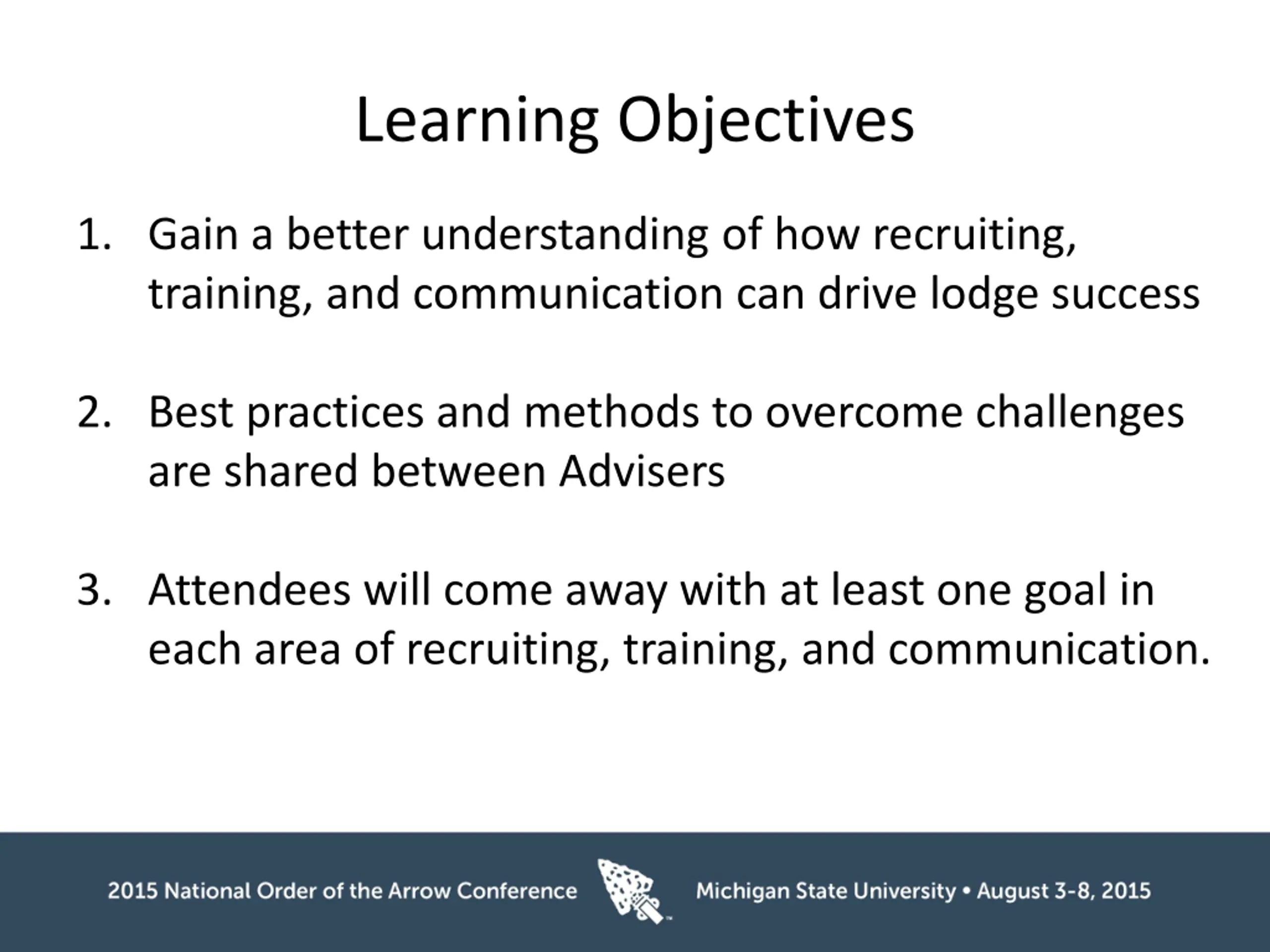 Learning Objectives

1. Gain a better understanding of how recruiting, training, and communication can drive lodge success

2. Best practices and methods to overcome challenges are shared between Advisers

3. Attendees will come away with at least one goal in each area of recruiting, training, and communication.

2015 National Order of the Arrow Conference

Michigan State University • August 3-8, 2015